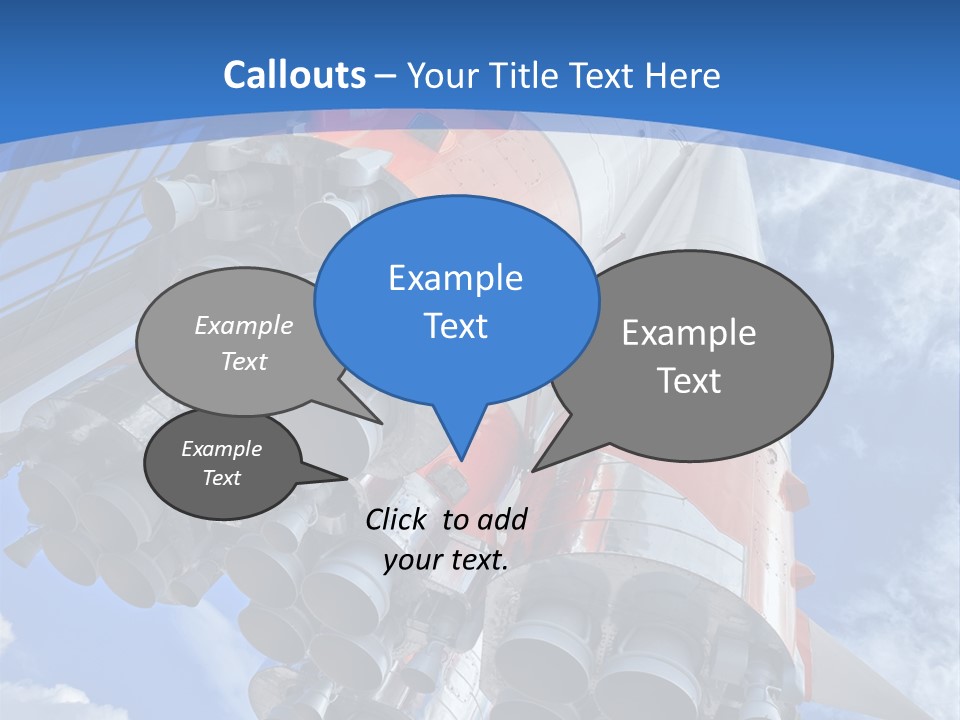 Callouts – Your Title Text Here

Example Text

Example Text

Example Text

Example Text

Click to add your text.